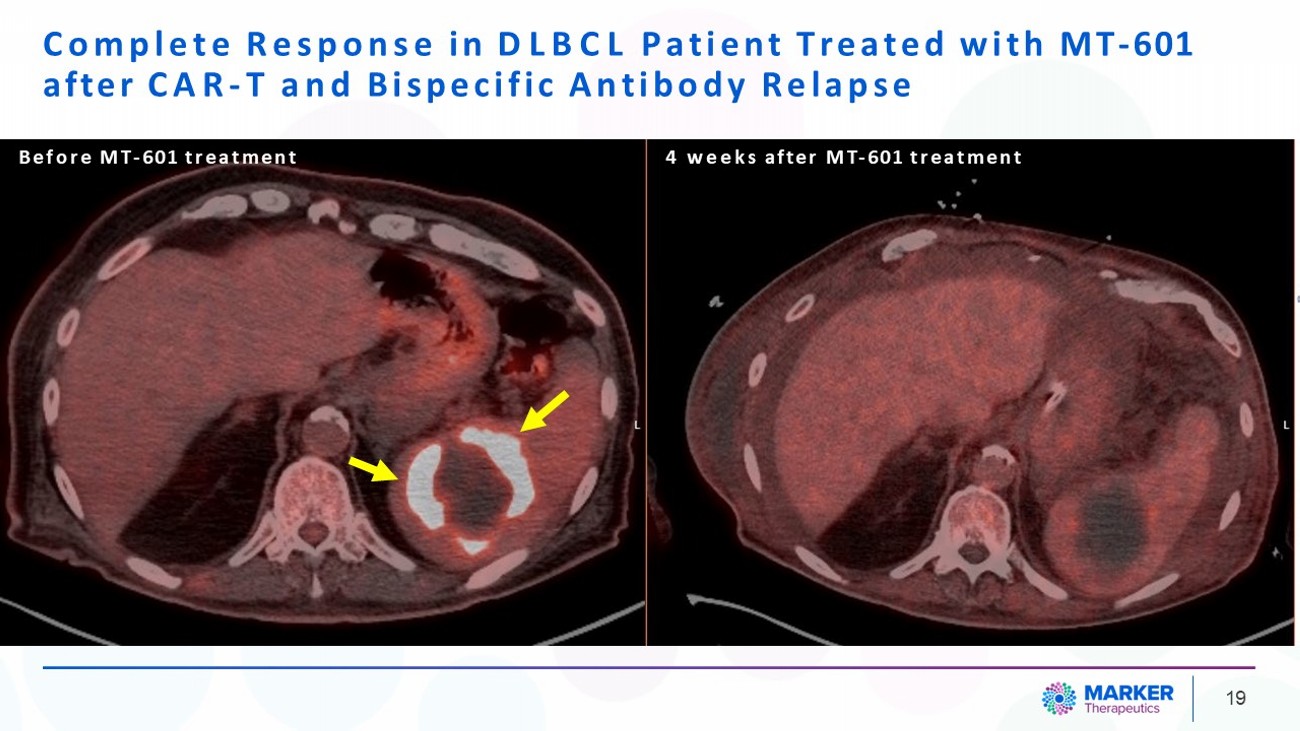 Complete Response in DLBCL Patient Treated with MT-601 after CAR-T and Bispecific Antibody Relapse

Before MT-601 treatment

L

4 weeks after MT-601 treatment

L

MARKER Therapeutics

19